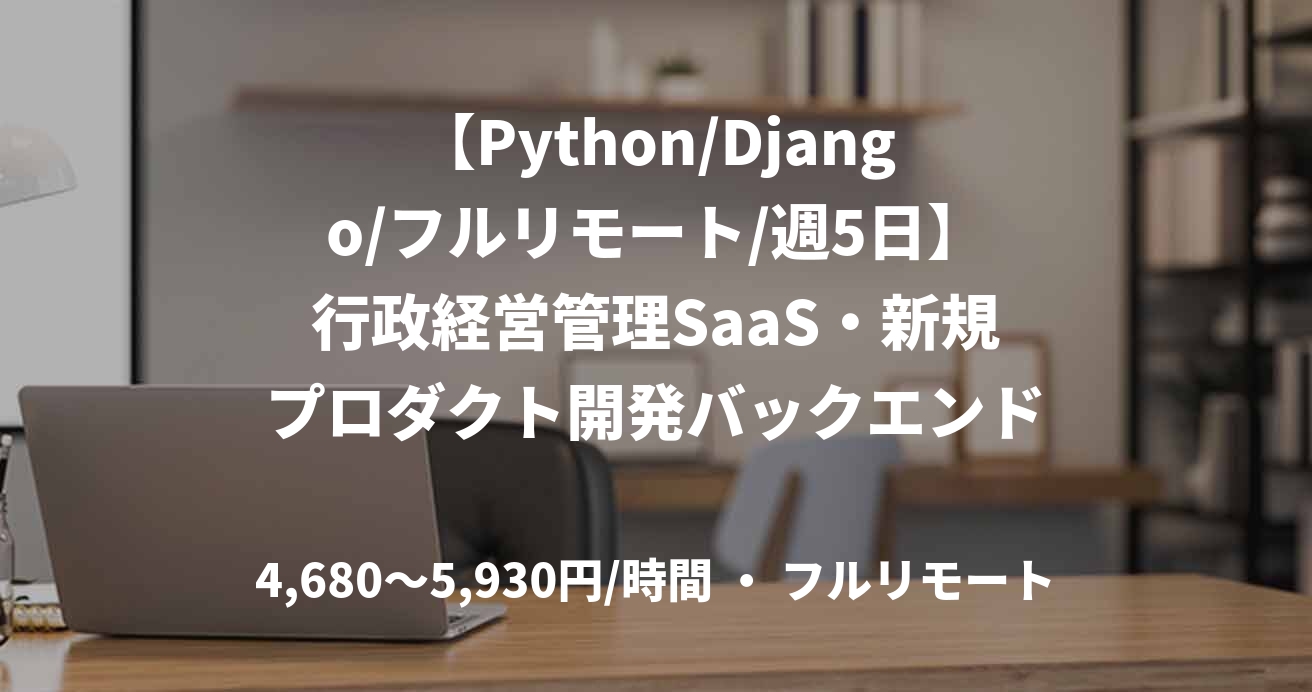 【Python/Django/フルリモート/週5日】行政経営管理SaaS・新規プロダクト開発バックエンド

4,680〜5,930円/時間 ・ フルリモート